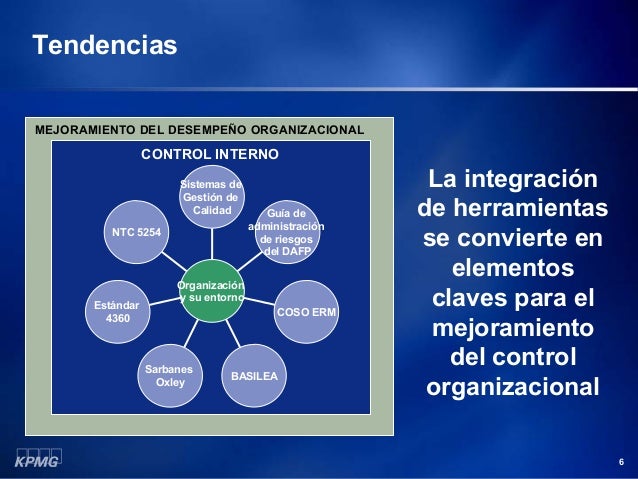 Tendencias

MEJORAMIENTO DEL DESEMPEÑO ORGANIZACIONAL

CONTROL INTERNO

Sistemas de Gestión de Calidad

Guía de administración de riesgos del DAFP

NTC 5254

Organización y su entorno

Estándar 4360

COSO ERM

Sarbanes Oxley

BASILEA

La integración de herramientas se convierte en elementos claves para el mejoramiento del control organizacional

KPMG

6